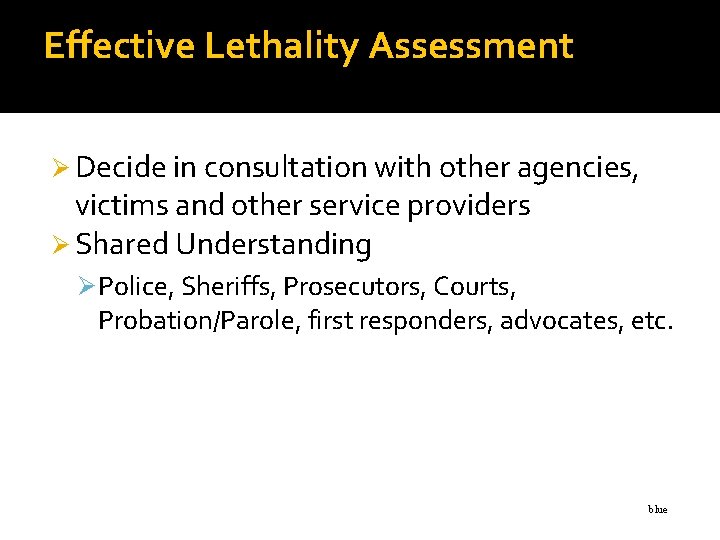 Effective Lethality Assessment

➢ Decide in consultation with other agencies, victims and other service providers
➢ Shared Understanding
➢ Police, Sheriffs, Prosecutors, Courts, Probation/Parole, first responders, advocates, etc.

blue